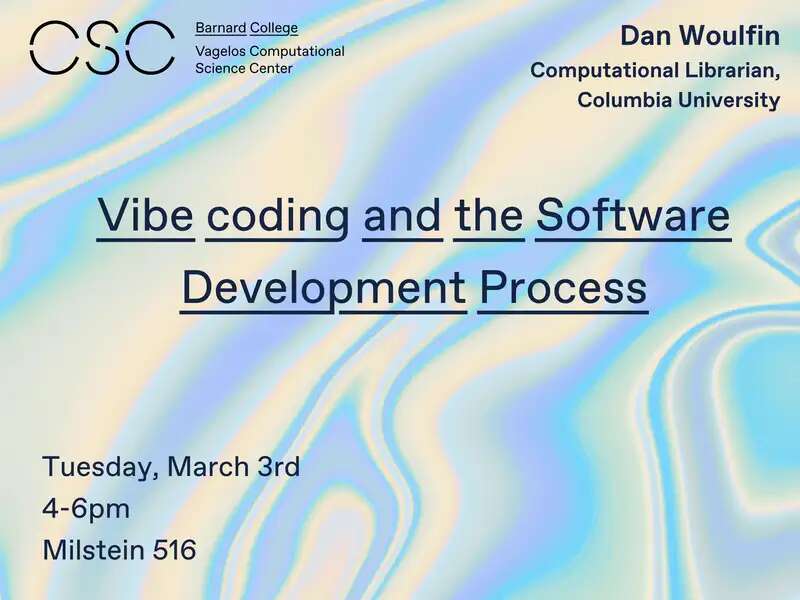 CSC
Barnard College
Vagelos Computational Science Center

Dan Woulfin
Computational Librarian, Columbia University

Vibe coding and the Software Development Process

Tuesday, March 3rd
4-6pm
Milstein 516